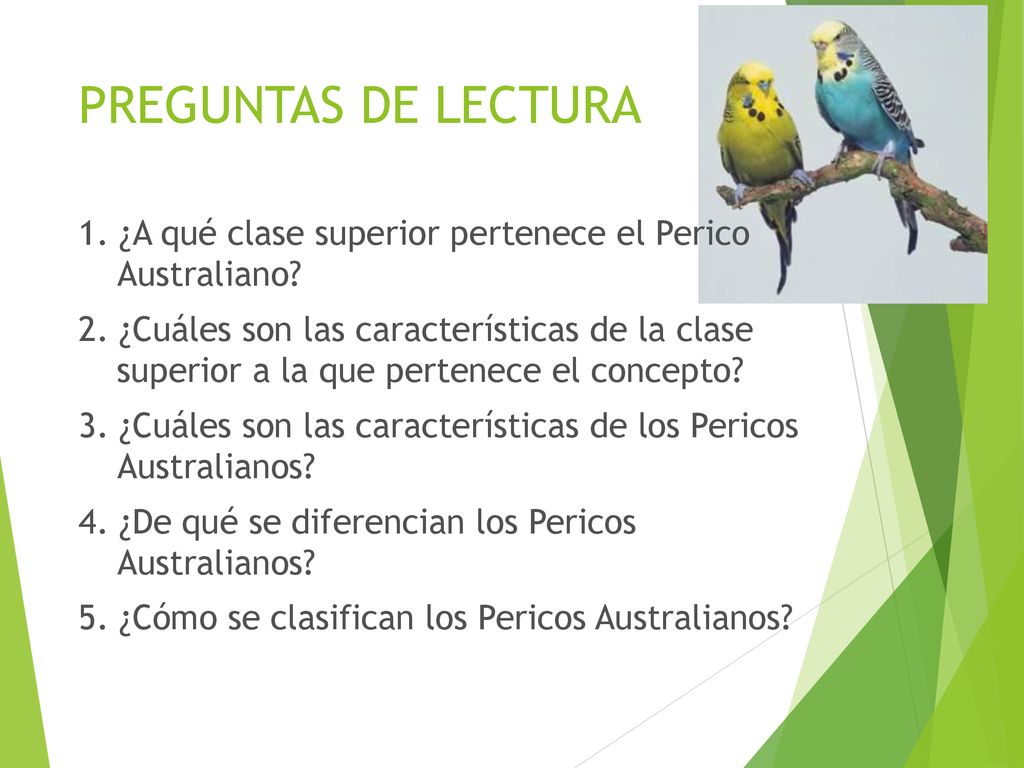 PREGUNTAS DE LECTURA

1. ¿A qué clase superior pertenece el Perico Australiano?
2. ¿Cuáles son las características de la clase superior a la que pertenece el concepto?
3. ¿Cuáles son las características de los Pericos Australianos?
4. ¿De qué se diferencian los Pericos Australianos?
5. ¿Cómo se clasifican los Pericos Australianos?